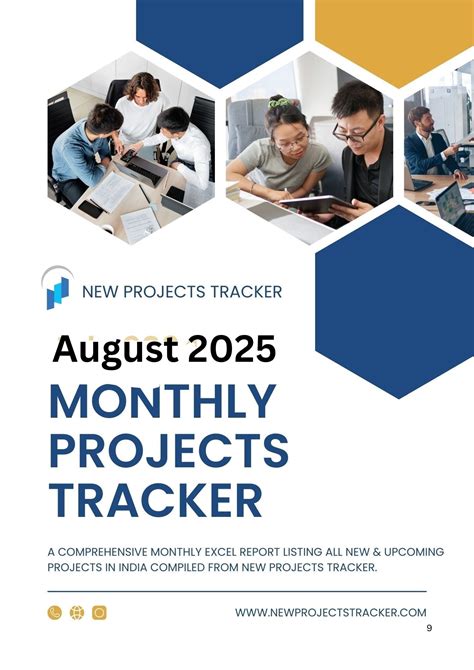 NEW PROJECTS TRACKER

August 2025

MONTHLY PROJECTS TRACKER

A COMPREHENSIVE MONTHLY EXCEL REPORT LISTING ALL NEW & UPCOMING PROJECTS IN INDIA COMPILED FROM NEW PROJECTS TRACKER.

WWW.NEWPROJECTSTRACKER.COM

9